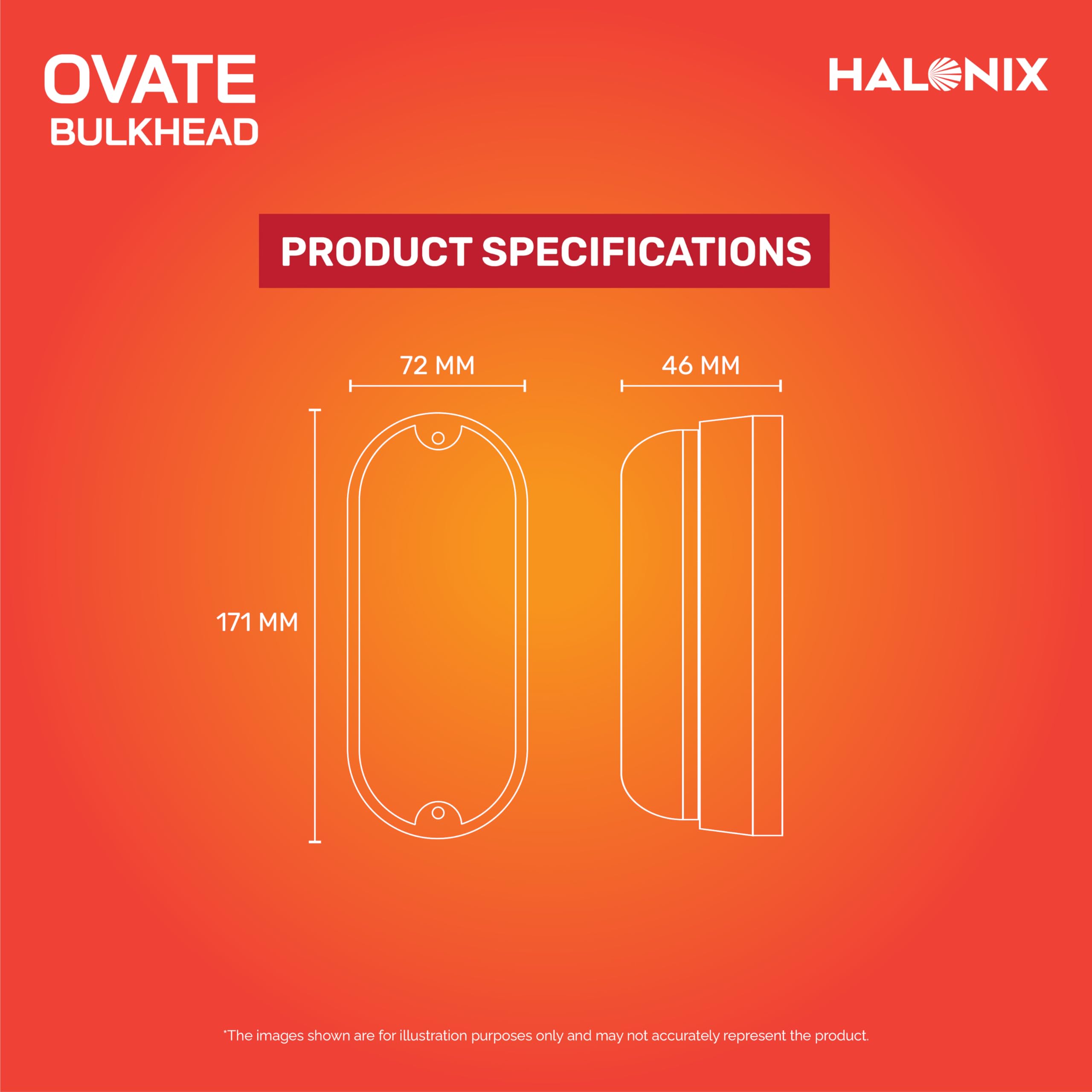 OVATE
BULKHEAD

HALONIX

PRODUCT SPECIFICATIONS

72 MM

46 MM

171 MM

*The images shown are for illustration purposes only and may not accurately represent the product.